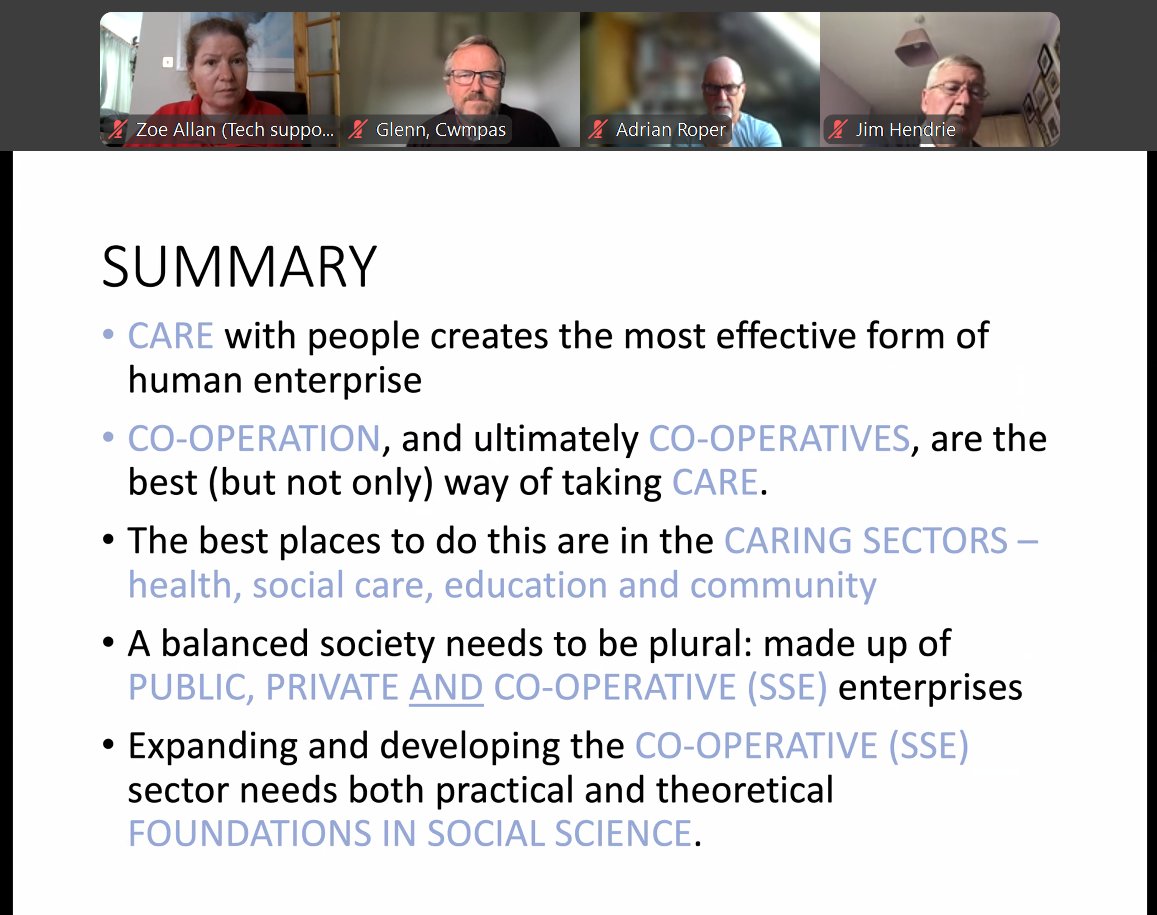 Zoe Allan (Tech suppo...

Glenn, Cwmpas

Adrian Roper

Jim Hendrie

SUMMARY

• CARE with people creates the most effective form of human enterprise

• CO-OPERATION, and ultimately CO-OPERATIVES, are the best (but not only) way of taking CARE.

• The best places to do this are in the CARING SECTORS – health, social care, education and community

• A balanced society needs to be plural: made up of PUBLIC, PRIVATE AND CO-OPERATIVE (SSE) enterprises

• Expanding and developing the CO-OPERATIVE (SSE) sector needs both practical and theoretical FOUNDATIONS IN SOCIAL SCIENCE.